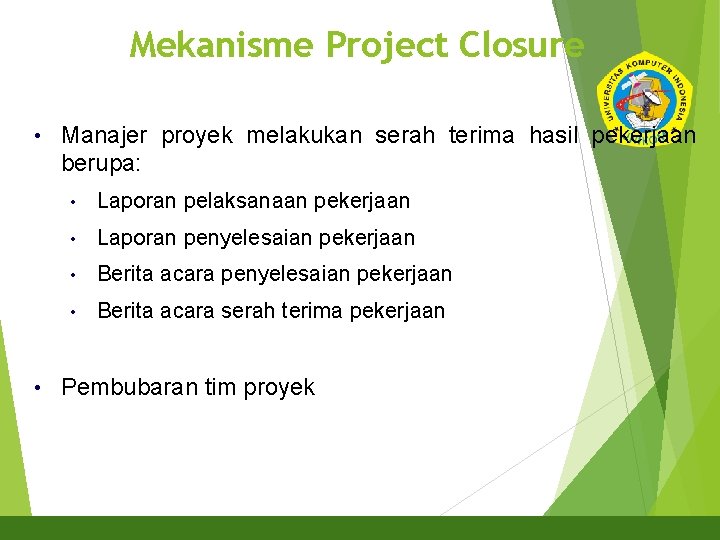 Mekanisme Project Closure

UNIVERSITAS KOMPUTER INDONESIA

• Manajer proyek melakukan serah terima hasil pekerjaan berupa:

• Laporan pelaksanaan pekerjaan

• Laporan penyelesaian pekerjaan

• Berita acara penyelesaian pekerjaan

• Berita acara serah terima pekerjaan

• Pembubaran tim proyek